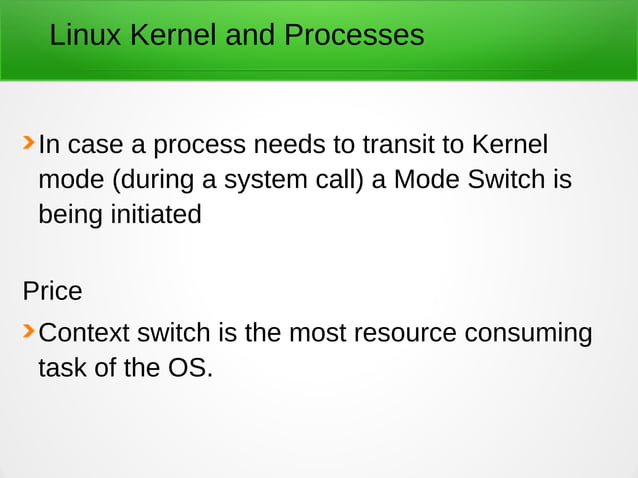 Linux Kernel and Processes

In case a process needs to transit to Kernel mode (during a system call) a Mode Switch is being initiated

Price

Context switch is the most resource consuming task of the OS.